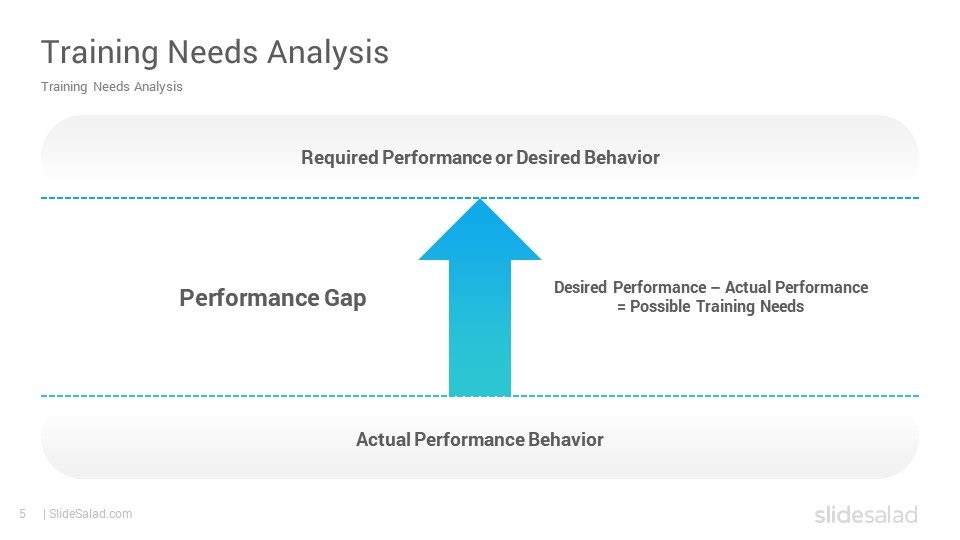 Training Needs Analysis

Training Needs Analysis

Required Performance or Desired Behavior

Performance Gap

Desired Performance – Actual Performance
= Possible Training Needs

Actual Performance Behavior

5 | SlideSalad.com

slidesalad